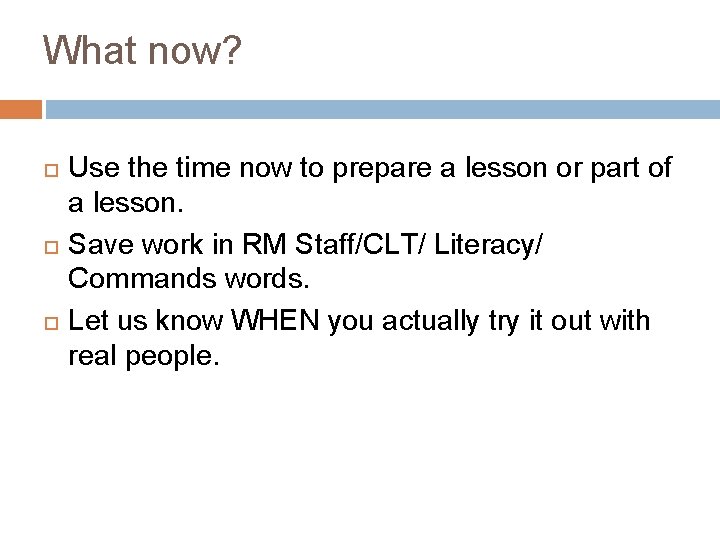 What now?

Use the time now to prepare a lesson or part of a lesson.

Save work in RM Staff/CLT/ Literacy/ Commands words.

Let us know WHEN you actually try it out with real people.